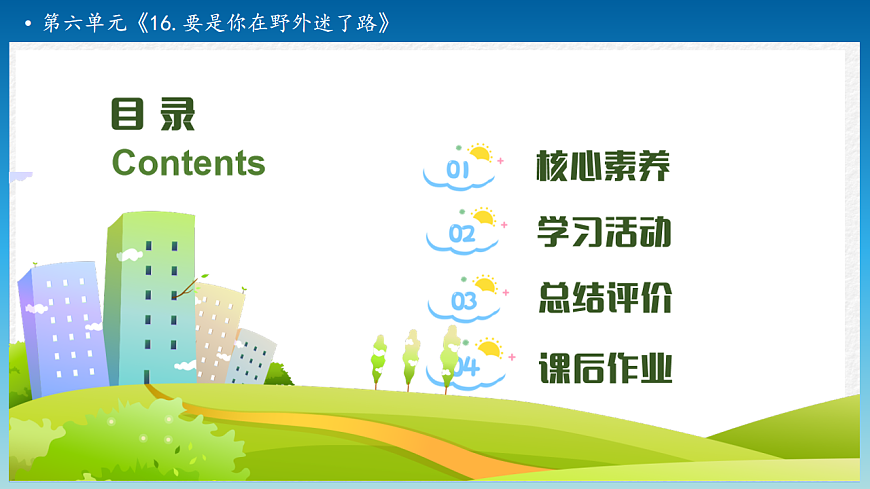 • 第六单元《16. 要是你在野外迷了路》

目 录
Contents

01 核心素养

02 学习活动

03 总结评价

04 课后作业